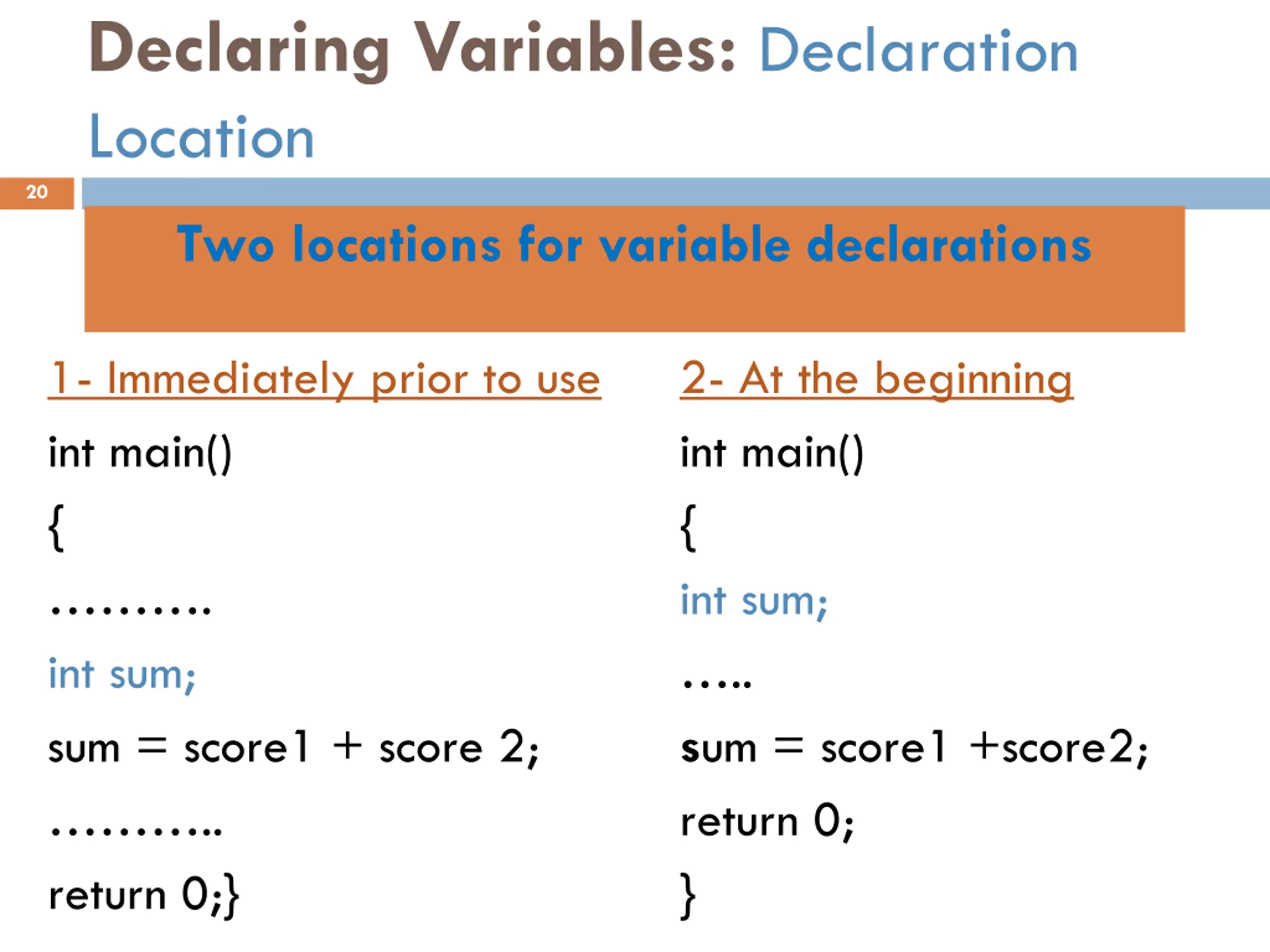 Declaring Variables: Declaration Location

20

Two locations for variable declarations

1- Immediately prior to use

int main()

{

……….

int sum;

sum = score1 + score 2;

………..

return 0;}

2- At the beginning

int main()

{

int sum;

…..

sum = score1 +score2;

return 0;

}